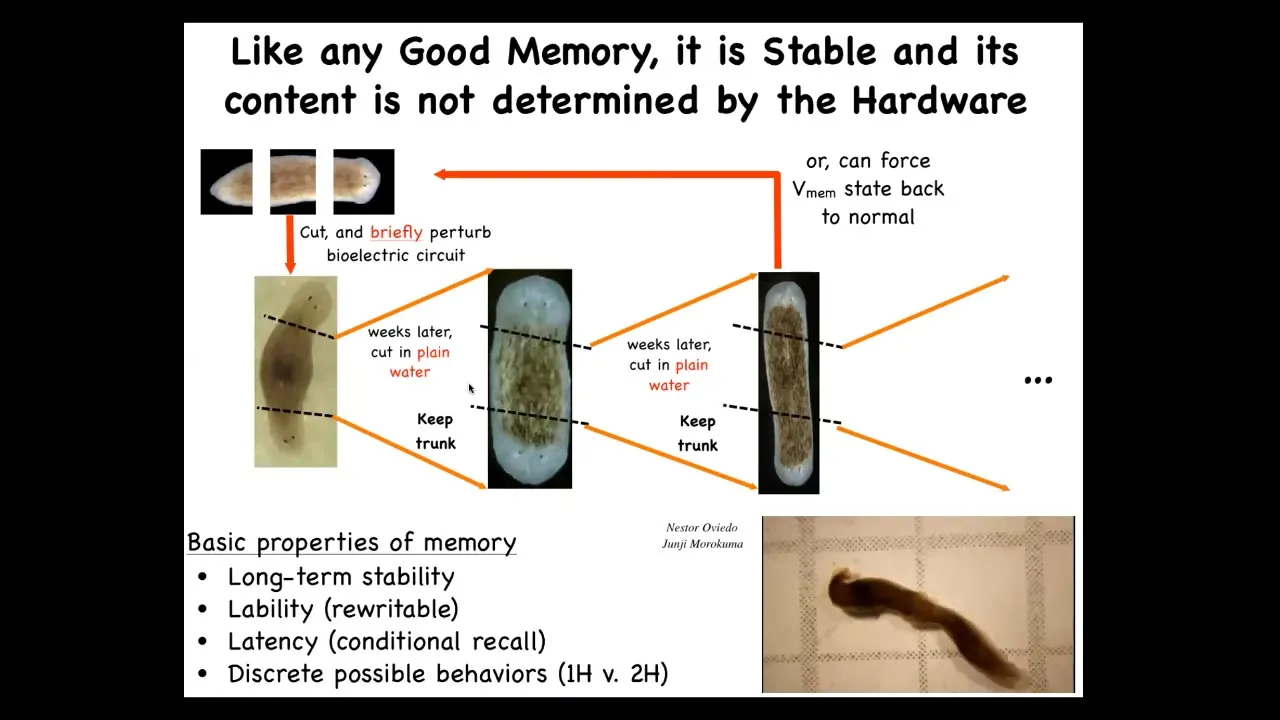 Like any Good Memory, it is Stable and its content is not determined by the Hardware

or, can force $V_{mem}$ state back to normal

Cut, and briefly perturb bioelectric circuit

weeks later, cut in plain water

Keep trunk

weeks later, cut in plain water

Keep trunk

...

Basic properties of memory
• Long-term stability
• Lability (rewritable)
• Latency (conditional recall)
• Discrete possible behaviors (1H v. 2H)

Nestor Oviedo
Junji Morokuma